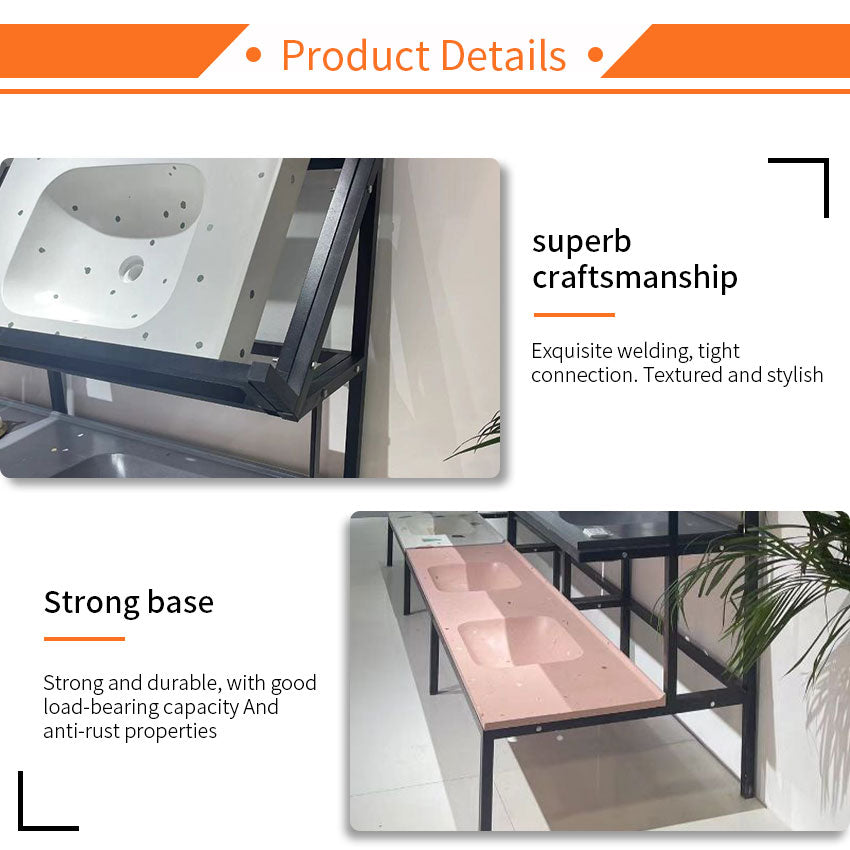 • Product Details •

superb craftsmanship

Exquisite welding, tight connection. Textured and stylish

Strong base

Strong and durable, with good load-bearing capacity And anti-rust properties